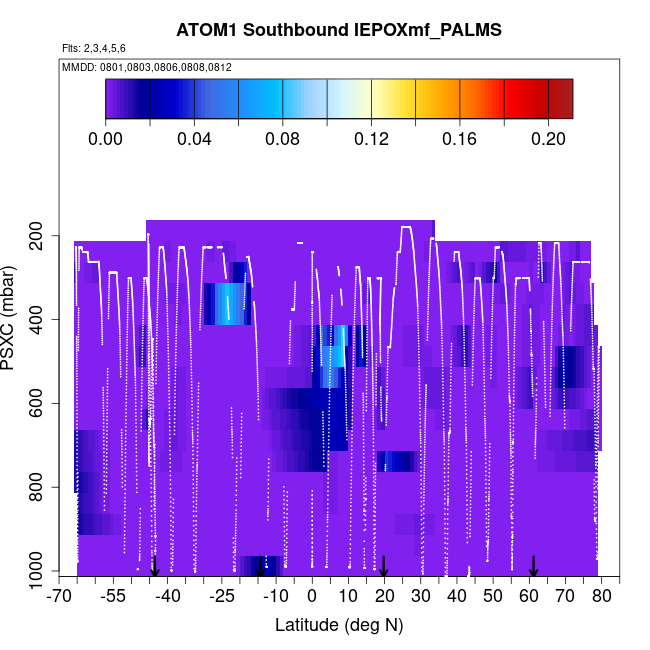 ATOM1 Southbound IEPOXmf_PALMS

Flts: 2,3,4,5,6

MMDD: 0801,0803,0806,0808,0812

0.00 0.04 0.08 0.12 0.16 0.20

PSXC (mbar)

200
400
600
800
1000

-70 -55 -40 -25 -10 0 10 20 30 40 50 60 70 80

Latitude (deg N)